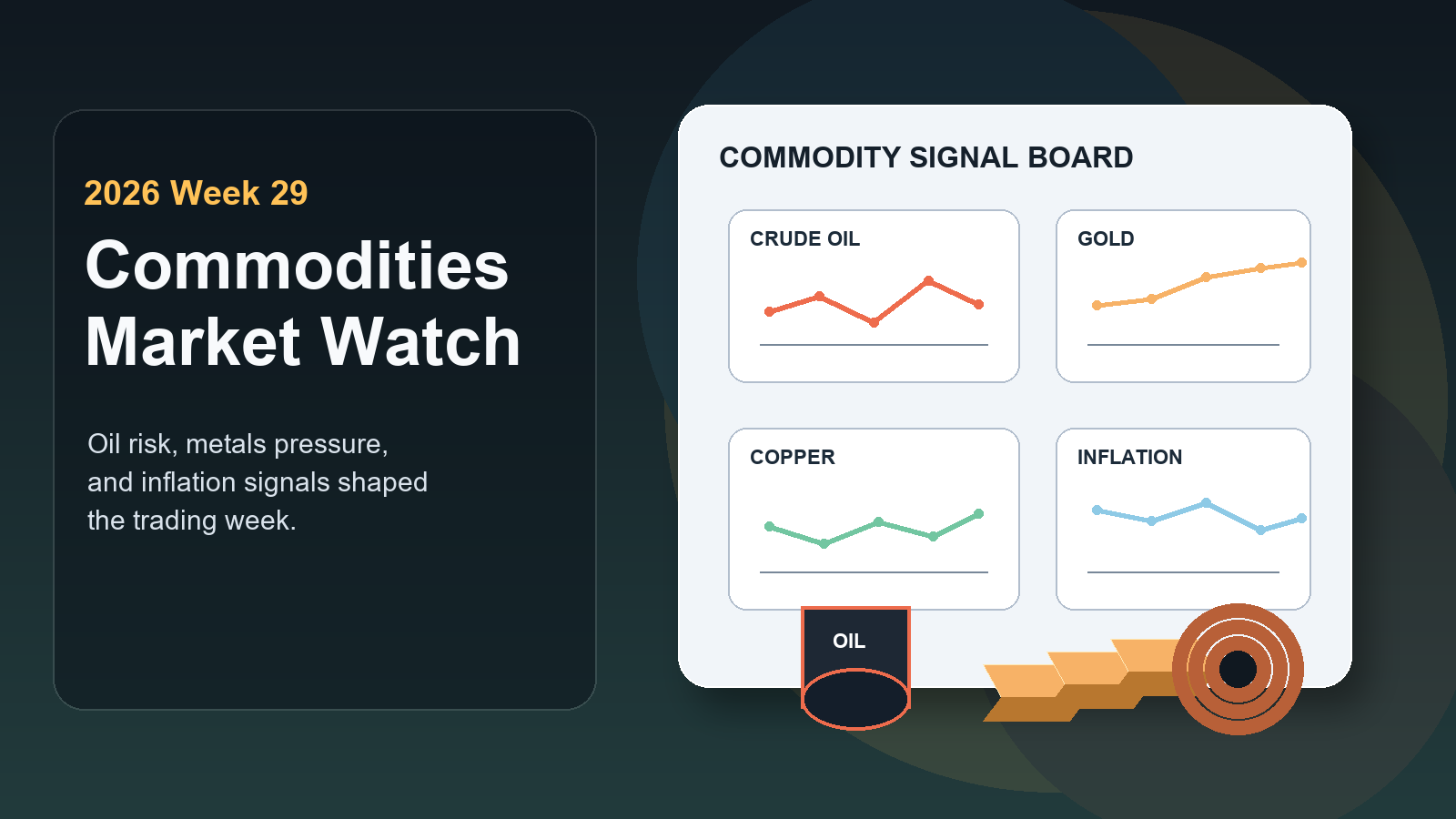 2026 Week 29

Commodities Market Watch

Oil risk, metals pressure, and inflation signals shaped the trading week.

COMMODITY SIGNAL BOARD

CRUDE OIL

GOLD

COPPER

INFLATION

OIL